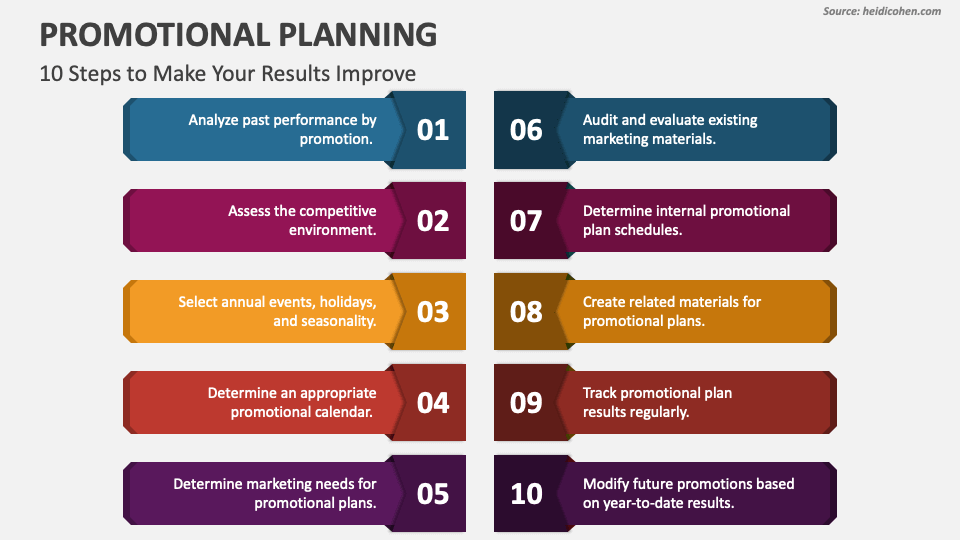 Source: heidicohen.com

PROMOTIONAL PLANNING

10 Steps to Make Your Results Improve

Analyze past performance by promotion.

01

Assess the competitive environment.

02

Select annual events, holidays, and seasonality.

03

Determine an appropriate promotional calendar.

04

Determine marketing needs for promotional plans.

05

06

Audit and evaluate existing marketing materials.

07

Determine internal promotional plan schedules.

08

Create related materials for promotional plans.

09

Track promotional plan results regularly.

10

Modify future promotions based on year-to-date results.